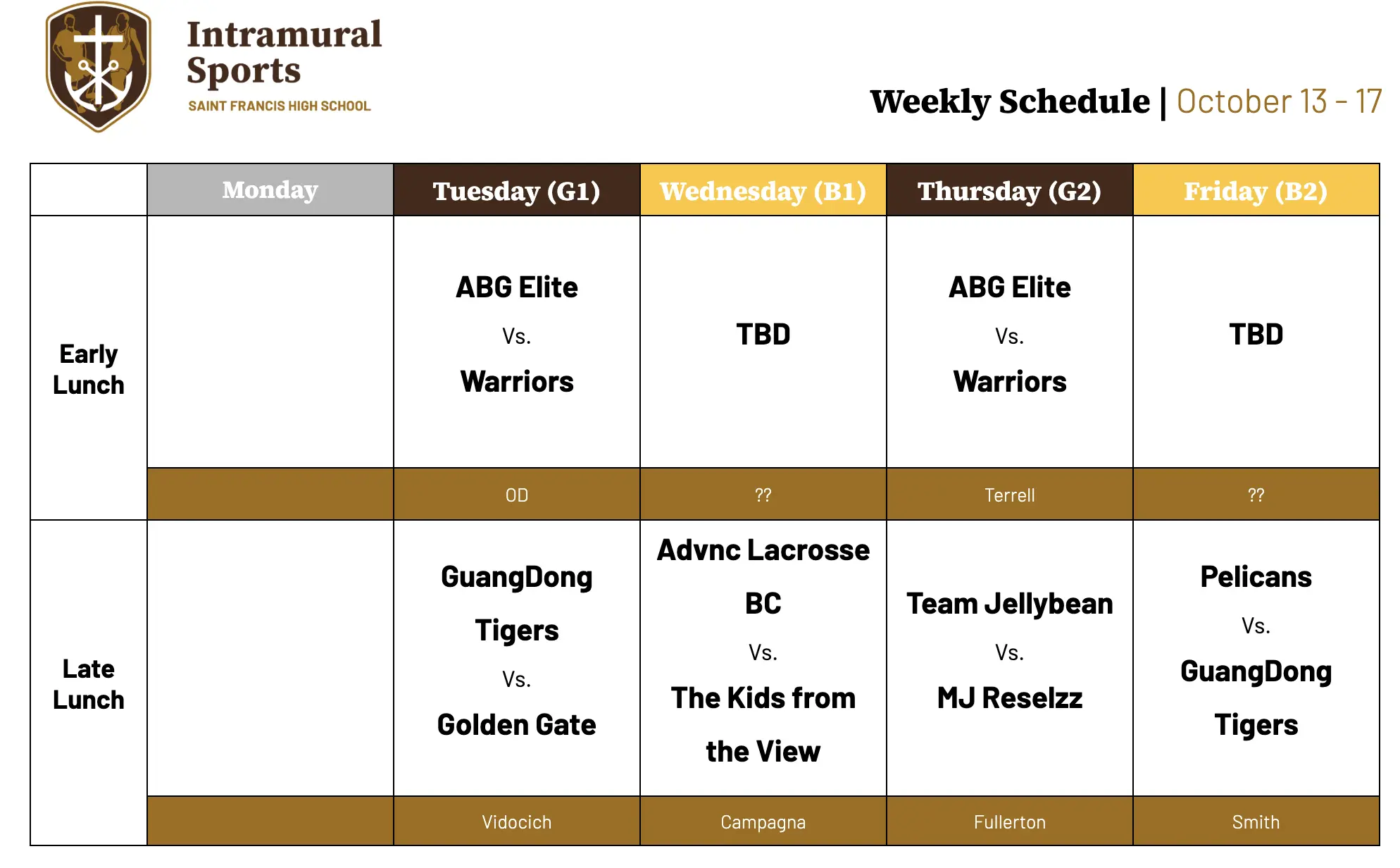 Intramural Sports
SAINT FRANCIS HIGH SCHOOL

Weekly Schedule | October 13 - 17

| | Monday | Tuesday (G1) | Wednesday (B1) | Thursday (G2) | Friday (B2) |
|---|---|---|---|---|---|
| Early Lunch | | ABG Elite Vs. Warriors | TBD | ABG Elite Vs. Warriors | TBD |
| | | OD | ?? | Terrell | ?? |
| Late Lunch | | GuangDong Tigers Vs. Golden Gate | Advnc Lacrosse BC Vs. The Kids from the View | Team Jellybean Vs. MJ Reselzz | Pelicans Vs. GuangDong Tigers |
| | | Vidocich | Campagna | Fullerton | Smith |